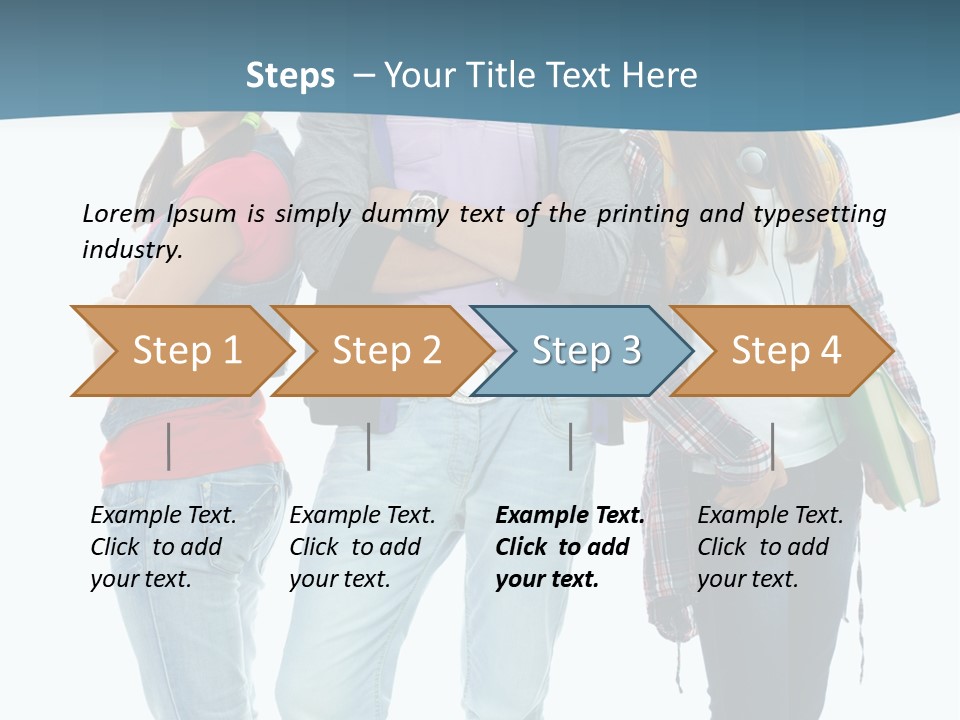 Steps – Your Title Text Here

Lorem Ipsum is simply dummy text of the printing and typesetting industry.

Step 1

Step 2

Step 3

Step 4

Example Text. Click to add your text.

Example Text. Click to add your text.

Example Text. Click to add your text.

Example Text. Click to add your text.